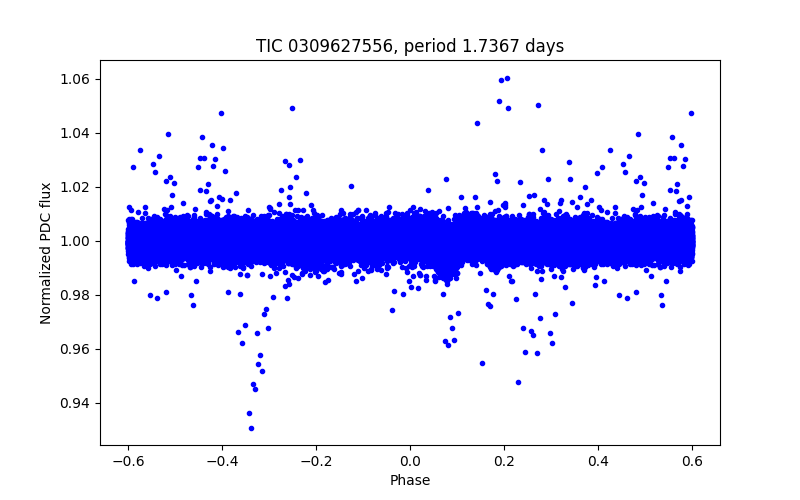 TIC 0309627556, period 1.7367 days

Normalized PDC flux

1.06
1.04
1.02
1.00
0.98
0.96
0.94

−0.6
−0.4
−0.2
0.0
0.2
0.4
0.6

Phase